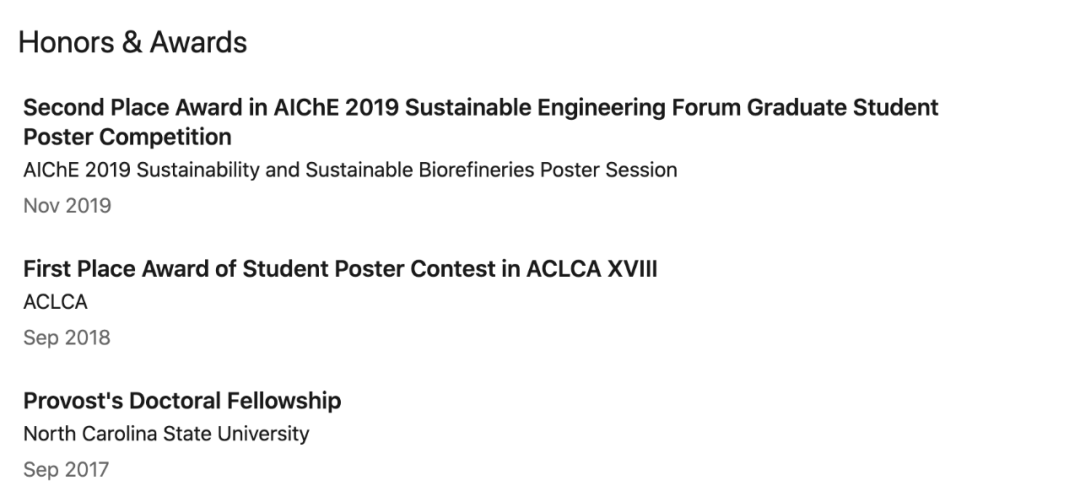 Honors & Awards

Second Place Award in AIChE 2019 Sustainable Engineering Forum Graduate Student Poster Competition
AIChE 2019 Sustainability and Sustainable Biorefineries Poster Session
Nov 2019

First Place Award of Student Poster Contest in ACLCA XVIII
ACLCA
Sep 2018

Provost's Doctoral Fellowship
North Carolina State University
Sep 2017